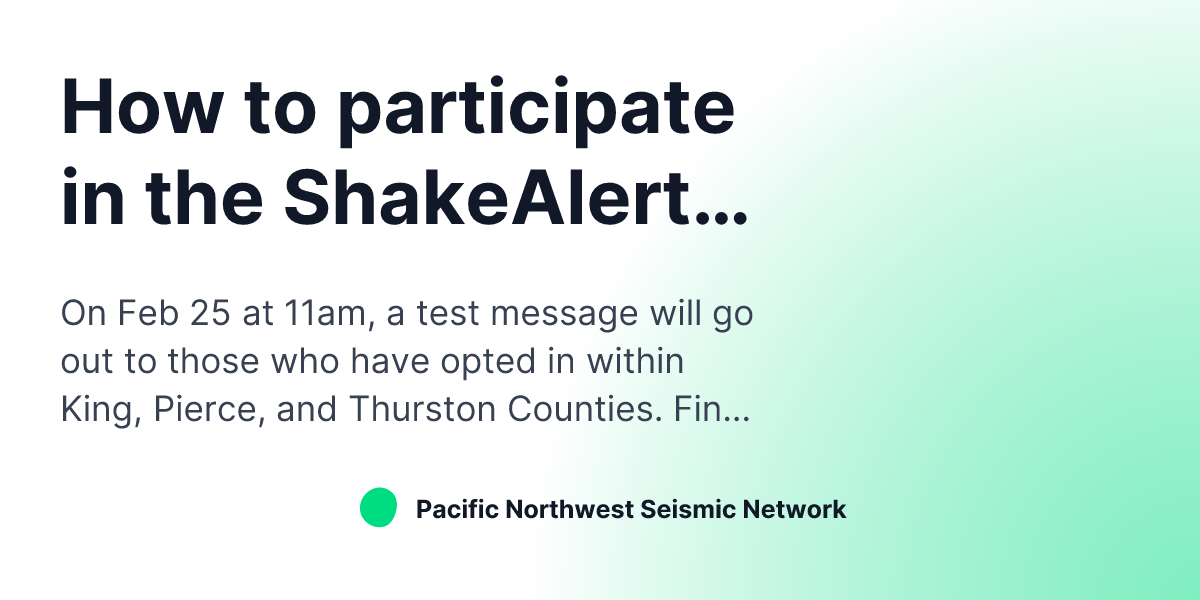 How to participate in the ShakeAlert...

On Feb 25 at 11am, a test message will go out to those who have opted in within King, Pierce, and Thurston Counties. Fin...

Pacific Northwest Seismic Network